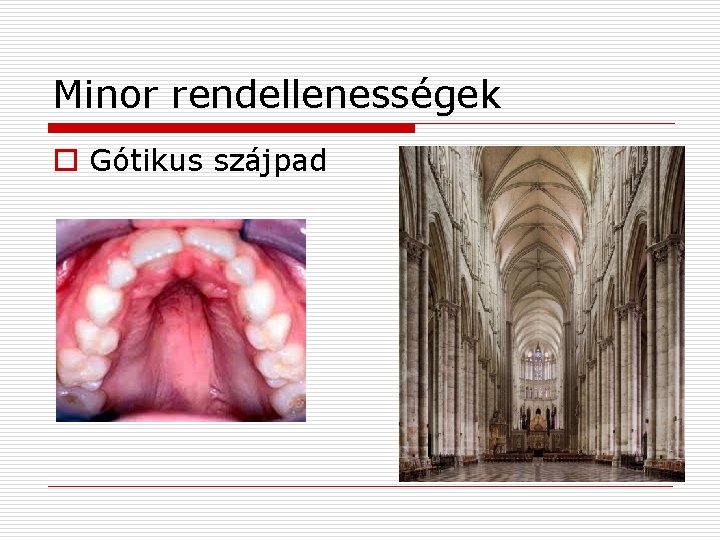 Minor rendellenességek

Gótikus szájpad